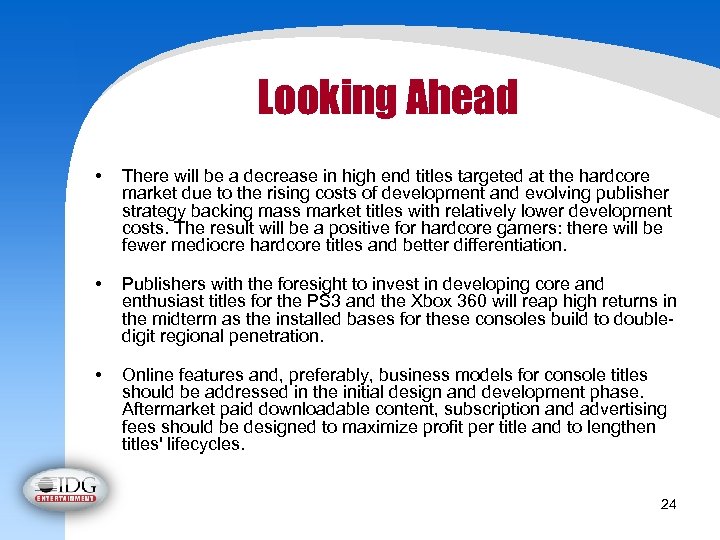 Looking Ahead

• There will be a decrease in high end titles targeted at the hardcore market due to the rising costs of development and evolving publisher strategy backing mass market titles with relatively lower development costs. The result will be a positive for hardcore gamers: there will be fewer mediocre hardcore titles and better differentiation.

• Publishers with the foresight to invest in developing core and enthusiast titles for the PS3 and the Xbox 360 will reap high returns in the midterm as the installed bases for these consoles build to double-digit regional penetration.

• Online features and, preferably, business models for console titles should be addressed in the initial design and development phase. Aftermarket paid downloadable content, subscription and advertising fees should be designed to maximize profit per title and to lengthen titles' lifecycles.

IDG ENTERTAINMENT

24